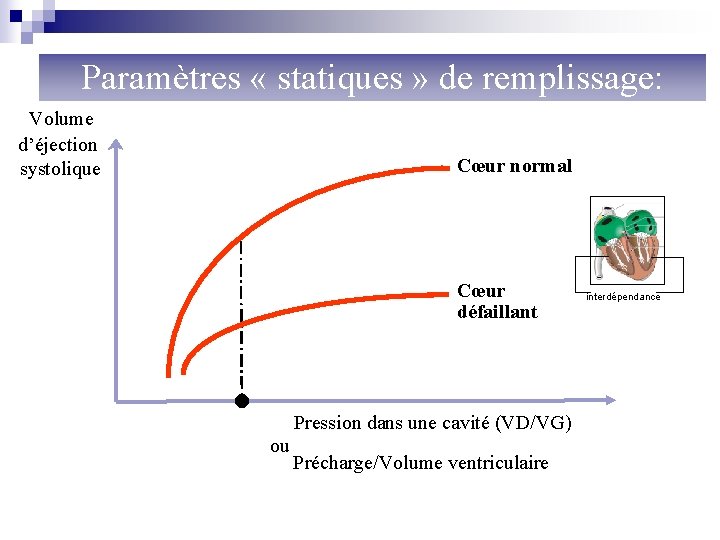 Paramètres « statiques » de remplissage:

Volume d'éjection systolique

Cœur normal

Cœur défaillant

interdépendance

Pression dans une cavité (VD/VG)
ou
Précharge/Volume ventriculaire